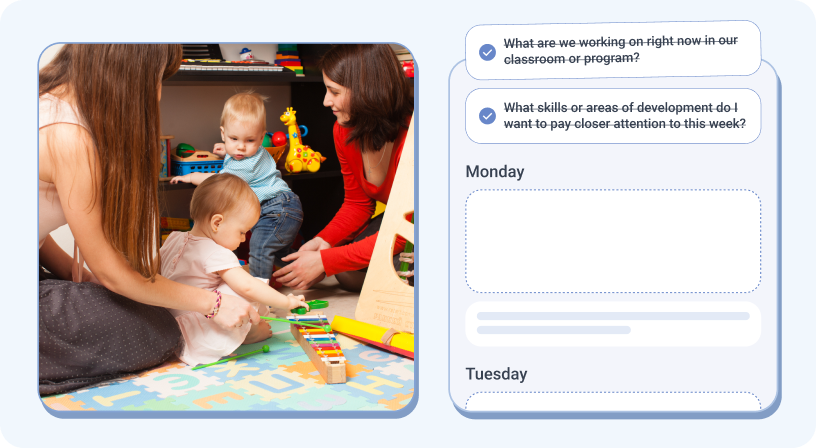 What are we working on right now in our classroom or program?

What skills or areas of development do I want to pay closer attention to this week?

Monday

Tuesday